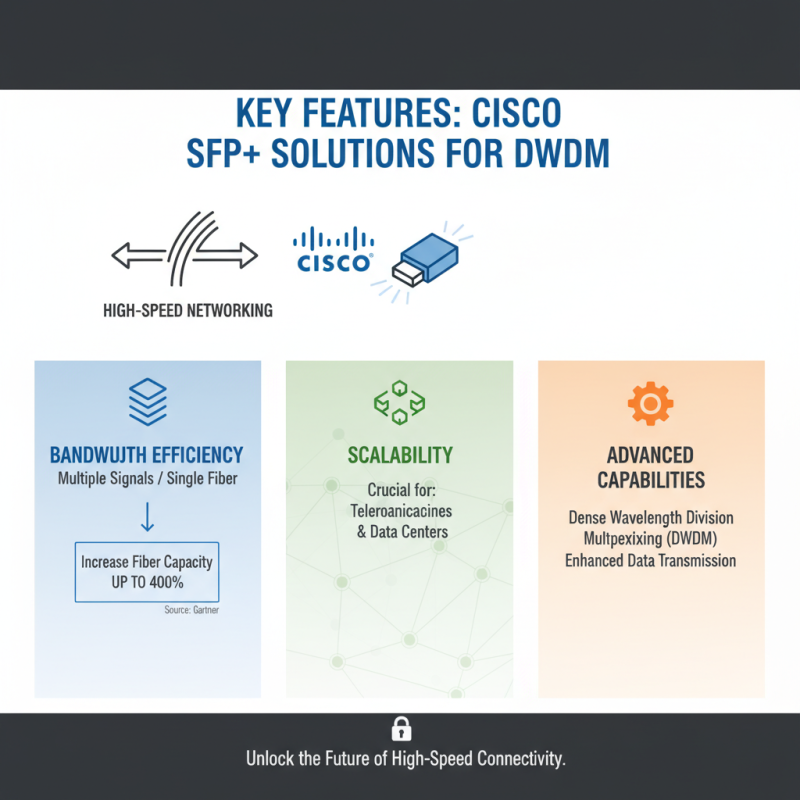 KEY FEATURES: CISCO SFP+ SOLUTIONS FOR DWDM

HIGH-SPEED NETWORKING

CISCO

BANDWUJTH EFFICIENCY
Multiple Signals / Single Fiber

Increase Fiber Capacity
UP TO 400%

Source: Gartner

SCALABILITY

Crucial for:
Teleroanicacines
& Data Centers

ADVANCED CAPABILITIES

Dense Wavelength Division
Multpexixing (DWDM)
Enhanced Data Transmission

Unlock the Future of High-Speed Connectivity.